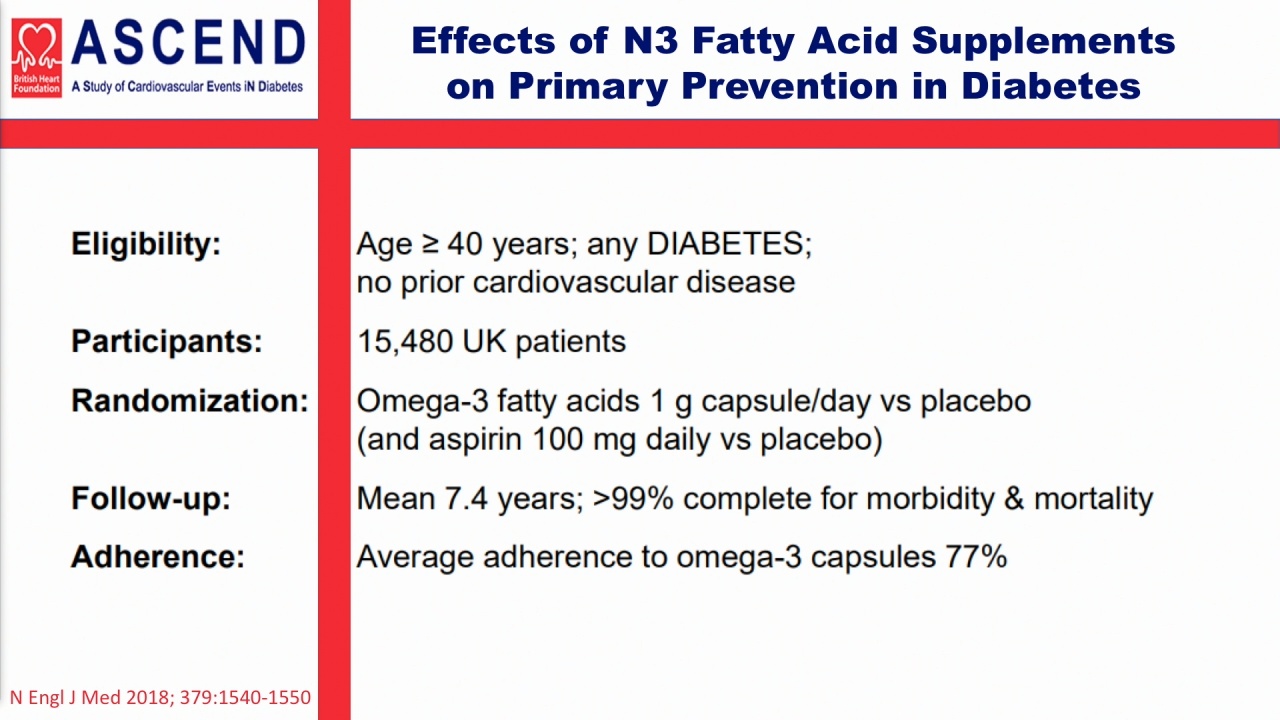 British Heart Foundation

ASCEND
A Study of Cardiovascular Events iN Diabetes

Effects of N3 Fatty Acid Supplements on Primary Prevention in Diabetes

Eligibility: Age ≥ 40 years; any DIABETES; no prior cardiovascular disease

Participants: 15,480 UK patients

Randomization: Omega-3 fatty acids 1 g capsule/day vs placebo (and aspirin 100 mg daily vs placebo)

Follow-up: Mean 7.4 years; >99% complete for morbidity & mortality

Adherence: Average adherence to omega-3 capsules 77%

N Engl J Med 2018; 379:1540-1550